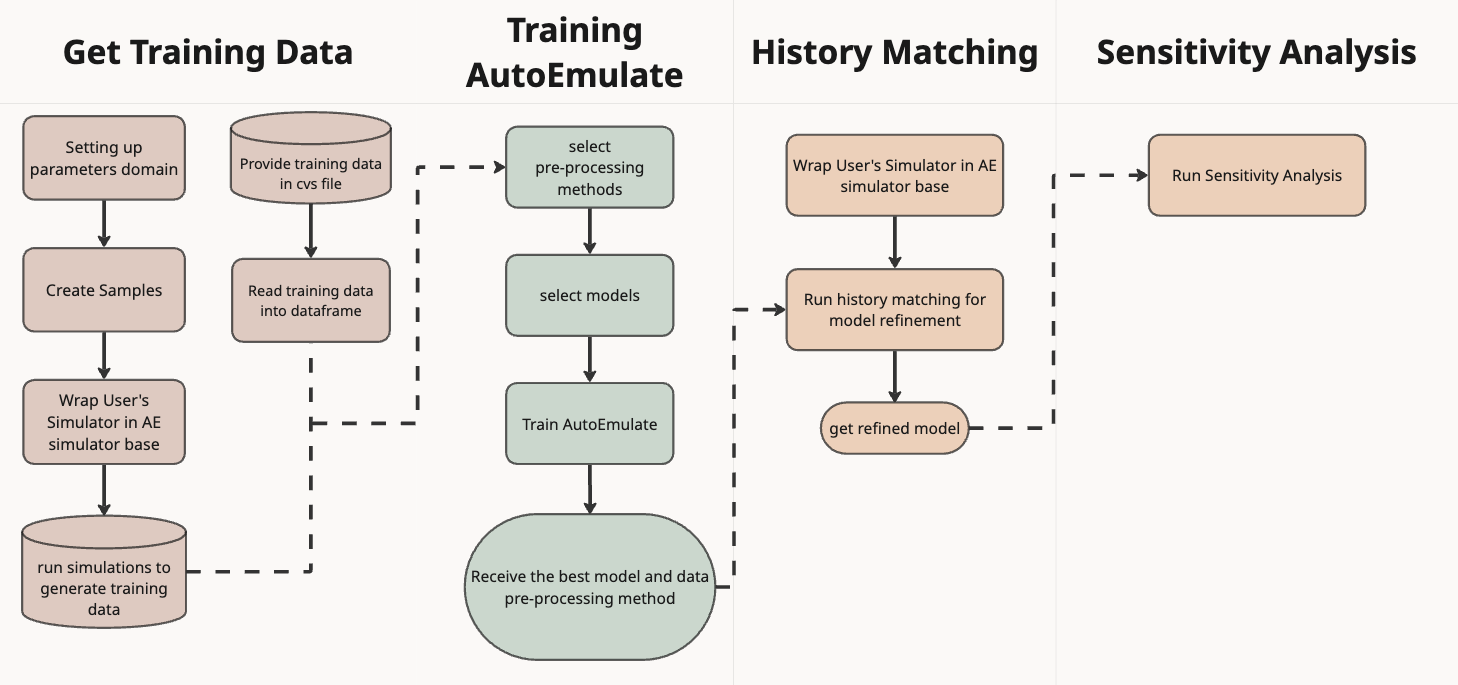 Get Training Data

Setting up parameters domain

Create Samples

Wrap User's Simulator in AE simulator base

run simulations to generate training data

Provide training data in cvs file

Read training data into dataframe

Training AutoEmulate

select pre-processing methods

select models

Train AutoEmulate

Receive the best model and data pre-processing method

History Matching

Wrap User's Simulator in AE simulator base

Run history matching for model refinement

get refined model

Sensitivity Analysis

Run Sensitivity Analysis